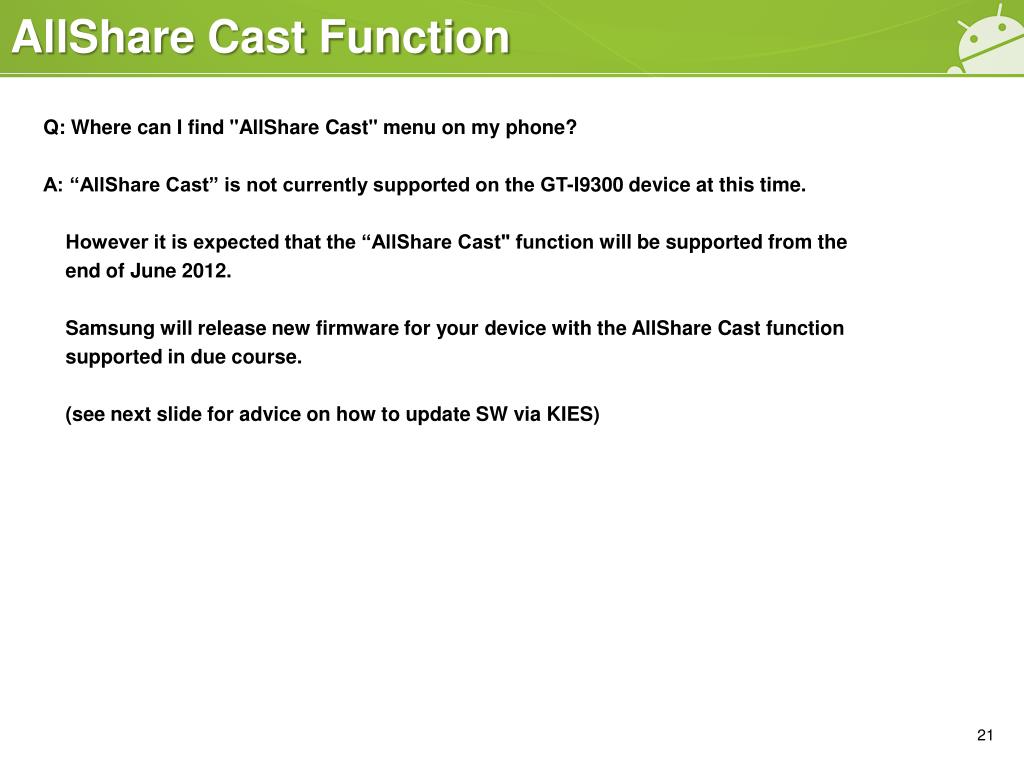 AllShare Cast Function

Q: Where can I find "AllShare Cast" menu on my phone?

A: “AllShare Cast” is not currently supported on the GT-I9300 device at this time.

However it is expected that the “AllShare Cast" function will be supported from the end of June 2012.

Samsung will release new firmware for your device with the AllShare Cast function supported in due course.

(see next slide for advice on how to update SW via KIES)

21